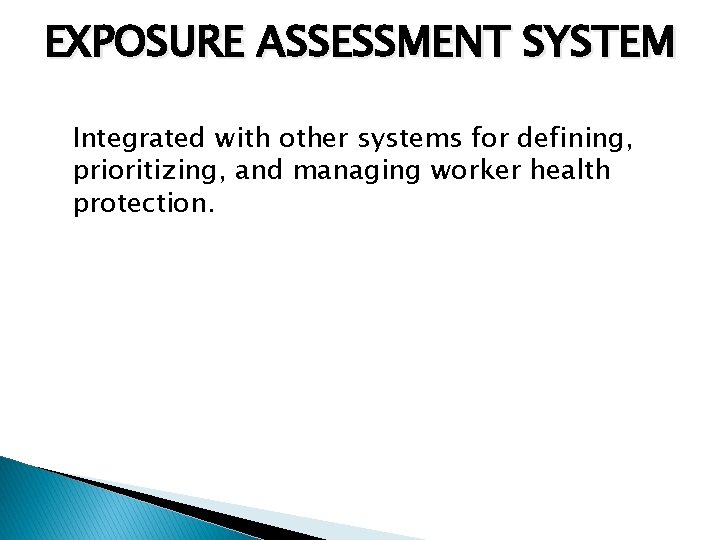 EXPOSURE ASSESSMENT SYSTEM

Integrated with other systems for defining, prioritizing, and managing worker health protection.